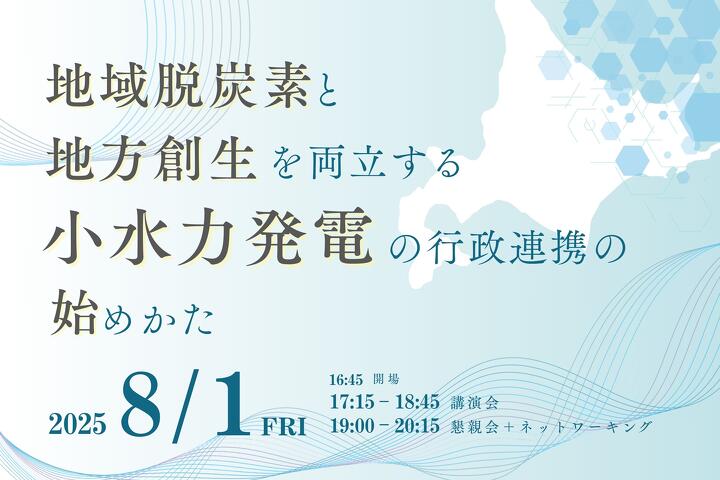 地域脱炭素と
地方創生を両立する
小水力発電の行政連携の
始めかた

2025 8/1 FRI

16:45 開場
17:15 − 18:45 講演会
19:00 − 20:15 懇親会＋ネットワーキング